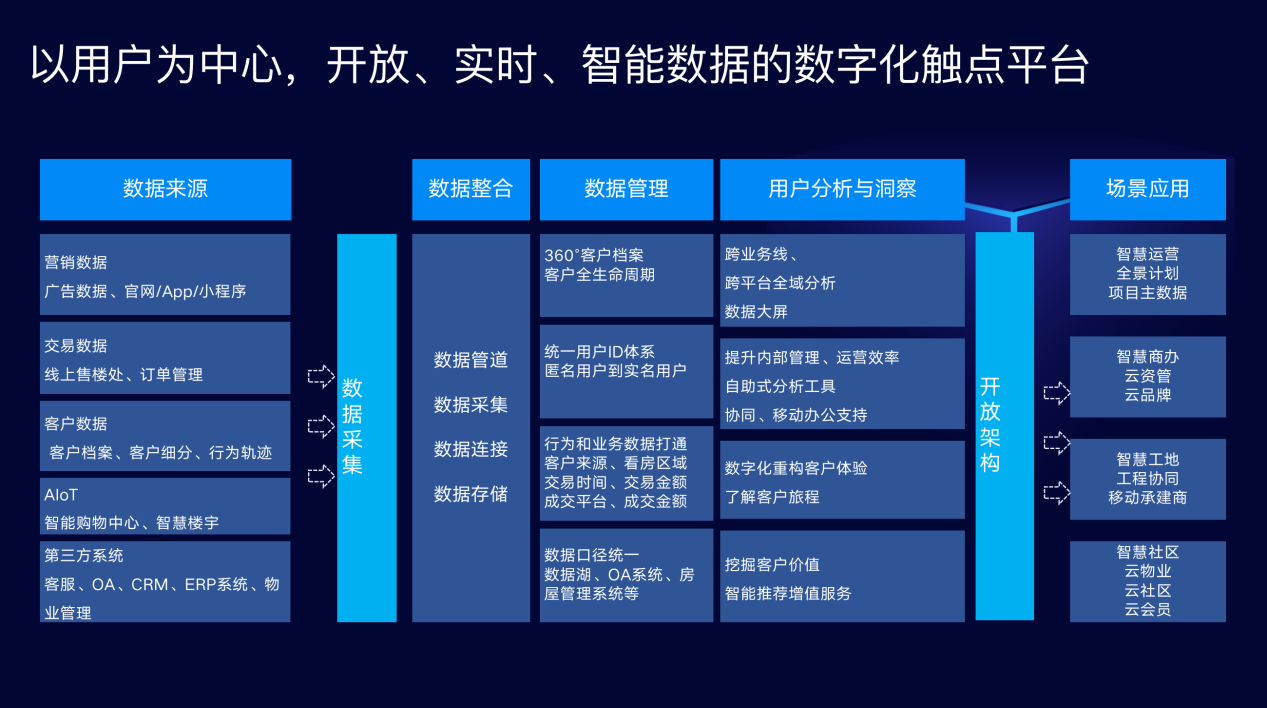 以用户为中心，开放、实时、智能数据的数字化触点平台

数据来源

营销数据
广告数据、官网/App/小程序

交易数据
线上售楼处、订单管理

客户数据
客户档案、客户细分、行为轨迹

AIoT
智能购物中心、智慧楼宇

第三方系统
客服、OA、CRM、ERP系统、物业管理

数据采集

数据整合

数据管道
数据采集
数据连接
数据存储

数据管理

360°客户档案
客户全生命周期

统一用户ID体系
匿名用户到实名用户

行为和业务数据打通
客户来源、看房区域
交易时间、交易金额
成交平台、成交金额

数据口径统一
数据湖、OA系统、房屋管理系统等

用户分析与洞察

跨业务线、
跨平台全域分析
数据大屏

提升内部管理、运营效率
自助式分析工具
协同、移动办公支持

数字化重构客户体验
了解客户旅程

挖掘客户价值
智能推荐增值服务

开放架构

场景应用

智慧运营
全景计划
项目主数据

智慧商办
云资管
云品牌

智慧工地
工程协同
移动承建商

智慧社区
云物业
云社区
云会员